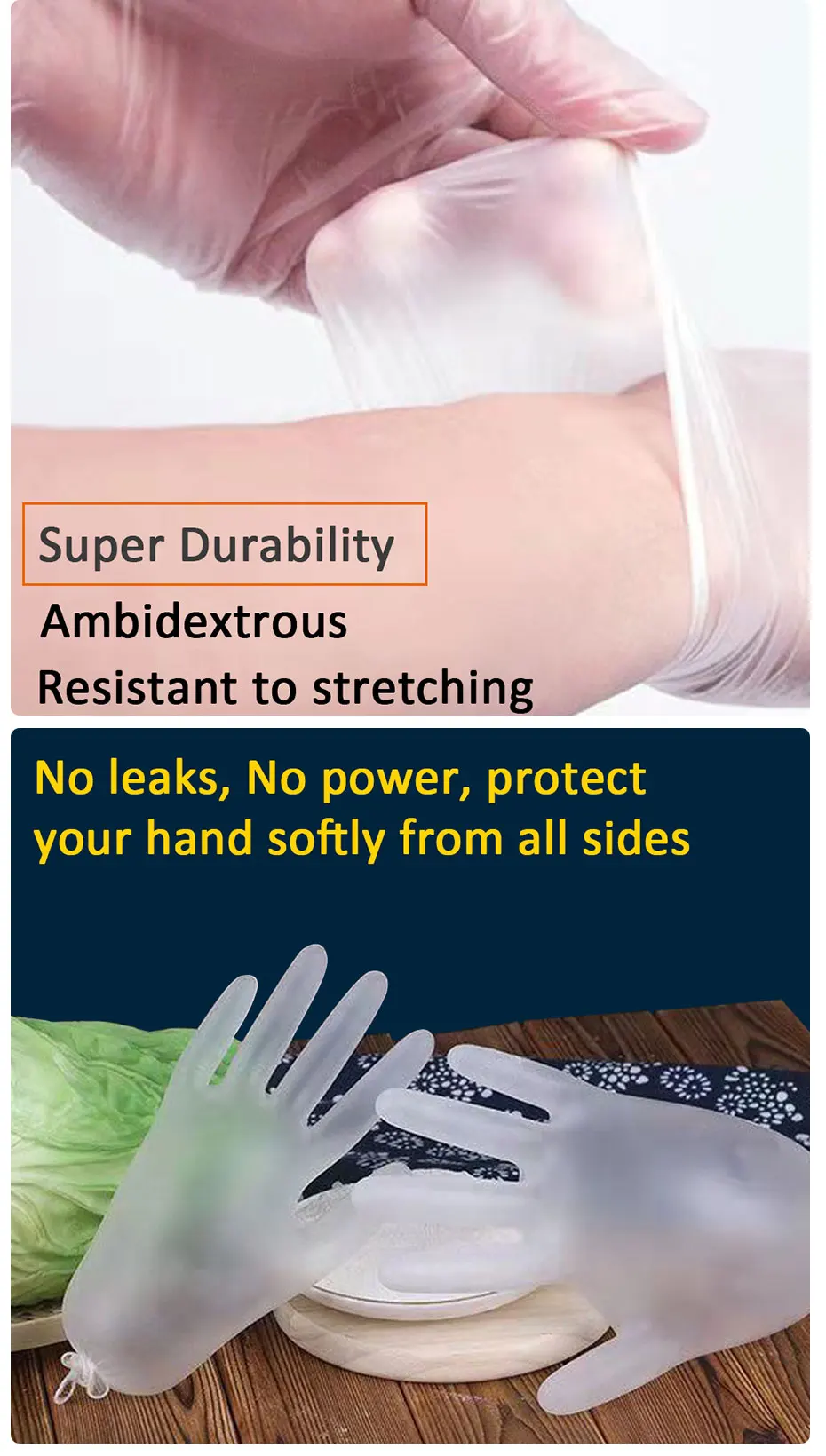 Super Durability
Ambidextrous
Resistant to stretching

No leaks, No power, protect your hand softly from all sides